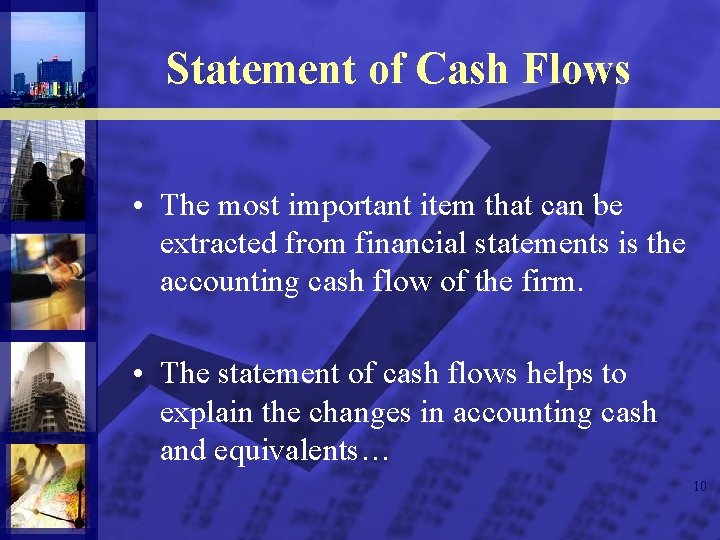 Statement of Cash Flows

• The most important item that can be extracted from financial statements is the accounting cash flow of the firm.

• The statement of cash flows helps to explain the changes in accounting cash and equivalents…

10